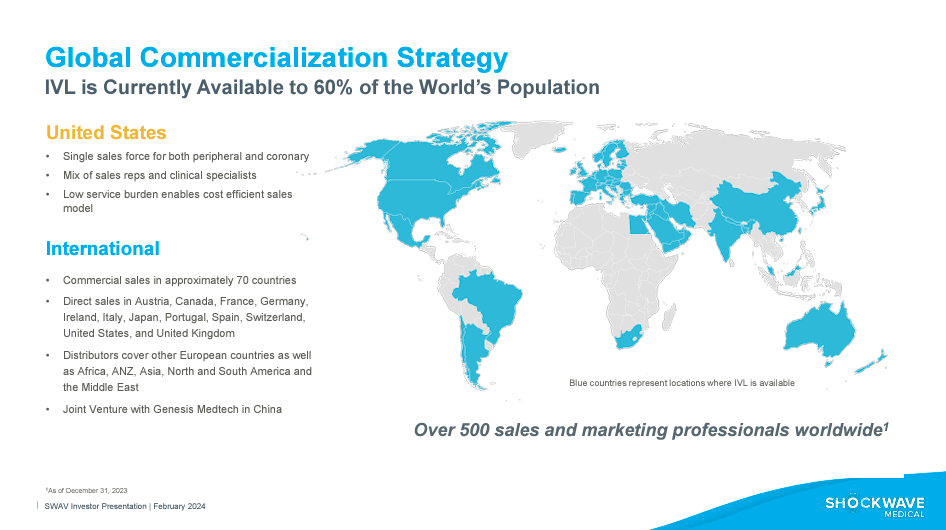 Global Commercialization Strategy
IVL is Currently Available to 60% of the World's Population

United States
• Single sales force for both peripheral and coronary
• Mix of sales reps and clinical specialists
• Low service burden enables cost efficient sales model

International
• Commercial sales in approximately 70 countries
• Direct sales in Austria, Canada, France, Germany, Ireland, Italy, Japan, Portugal, Spain, Switzerland, United States, and United Kingdom
• Distributors cover other European countries as well as Africa, ANZ, Asia, North and South America and the Middle East
• Joint Venture with Genesis Medtech in China

Blue countries represent locations where IVL is available

Over 500 sales and marketing professionals worldwide$^1$

$^1$As of December 31, 2023

SWAV Investor Presentation | February 2024

SHOCKWAVE MEDICAL